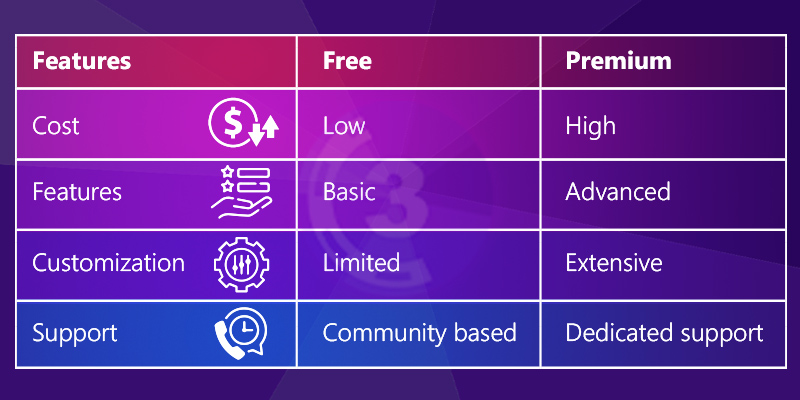 | Features | Free | Premium |
|---|---|---|
| Cost | Low | High |
| Features | Basic | Advanced |
| Customization | Limited | Extensive |
| Support | Community based | Dedicated support |